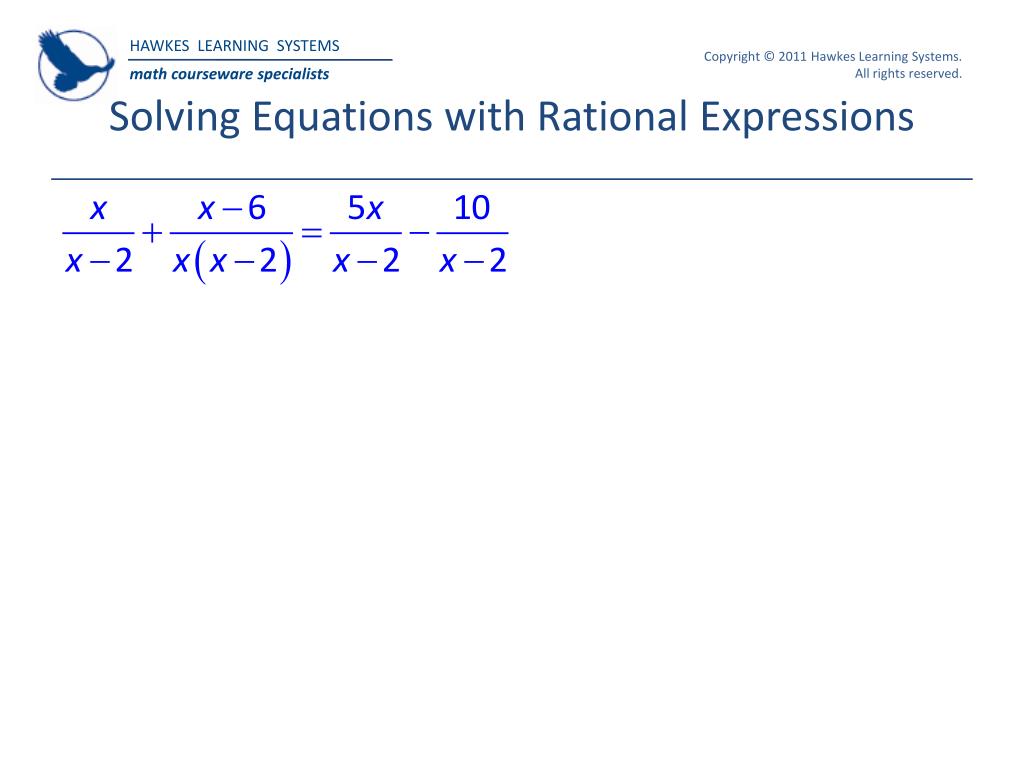 HAWKES LEARNING SYSTEMS

math courseware specialists

Copyright © 2011 Hawkes Learning Systems. All rights reserved.

Solving Equations with Rational Expressions

$\frac{x}{x-2}+\frac{x-6}{x(x-2)}=\frac{5x}{x-2}-\frac{10}{x-2}$